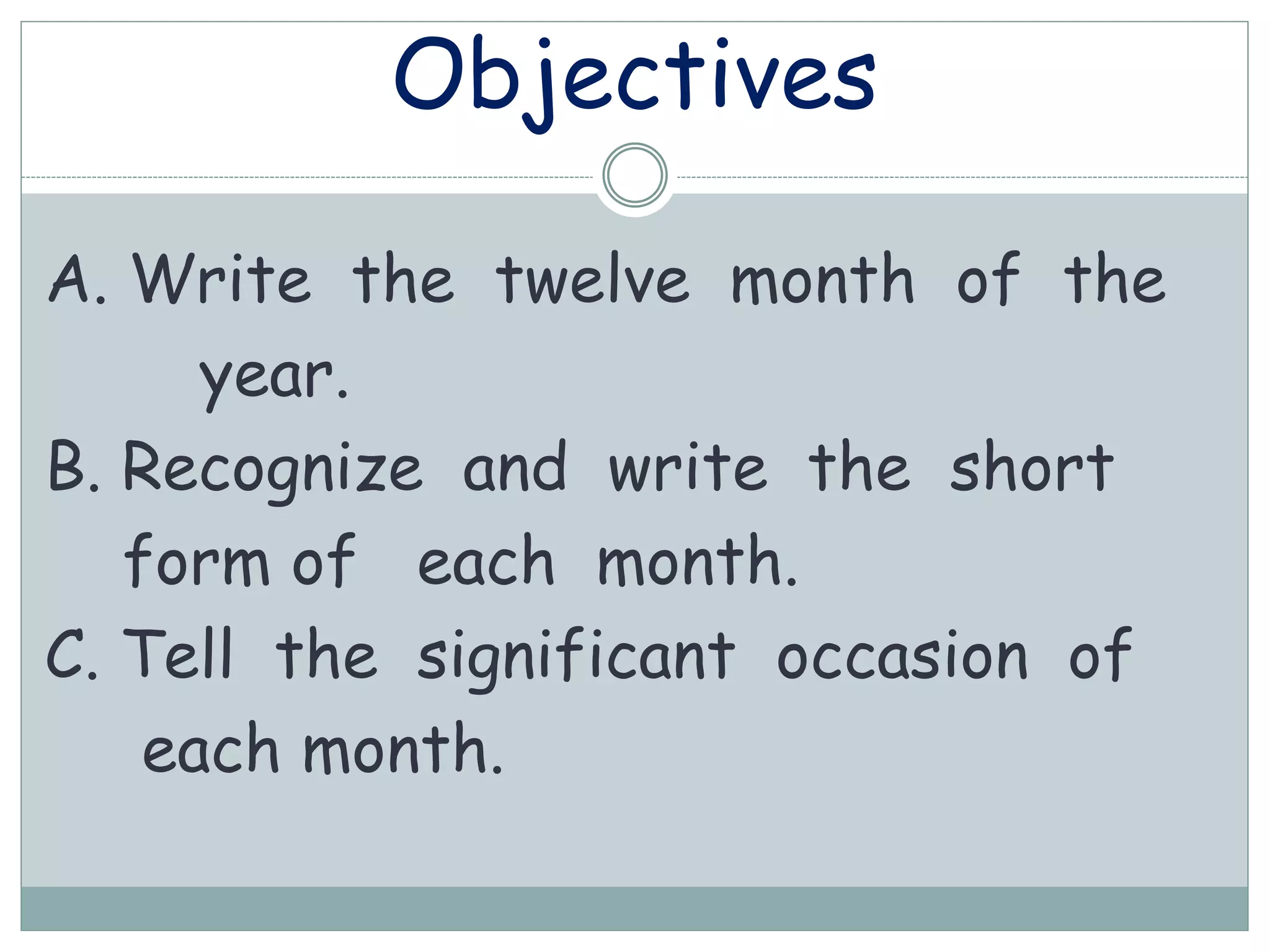 Objectives

A. Write the twelve month of the year.

B. Recognize and write the short form of each month.

C. Tell the significant occasion of each month.